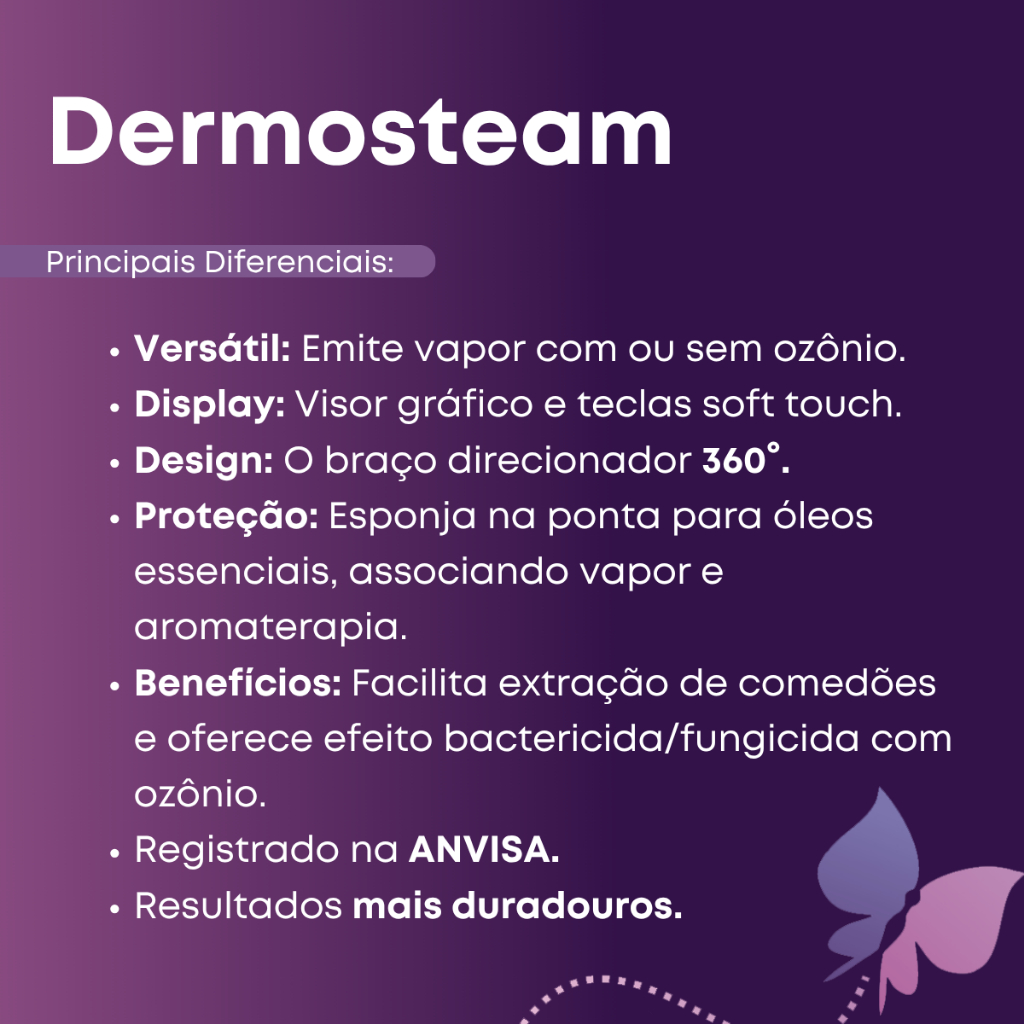 Dermosteam

Principais Diferenciais:

• Versátil: Emite vapor com ou sem ozônio.
• Display: Visor gráfico e teclas soft touch.
• Design: O braço direcionador 360°.
• Proteção: Esponja na ponta para óleos essenciais, associando vapor e aromaterapia.
• Benefícios: Facilita extração de comedões e oferece efeito bactericida/fungicida com ozônio.
• Registrado na ANVISA.
• Resultados mais duradouros.